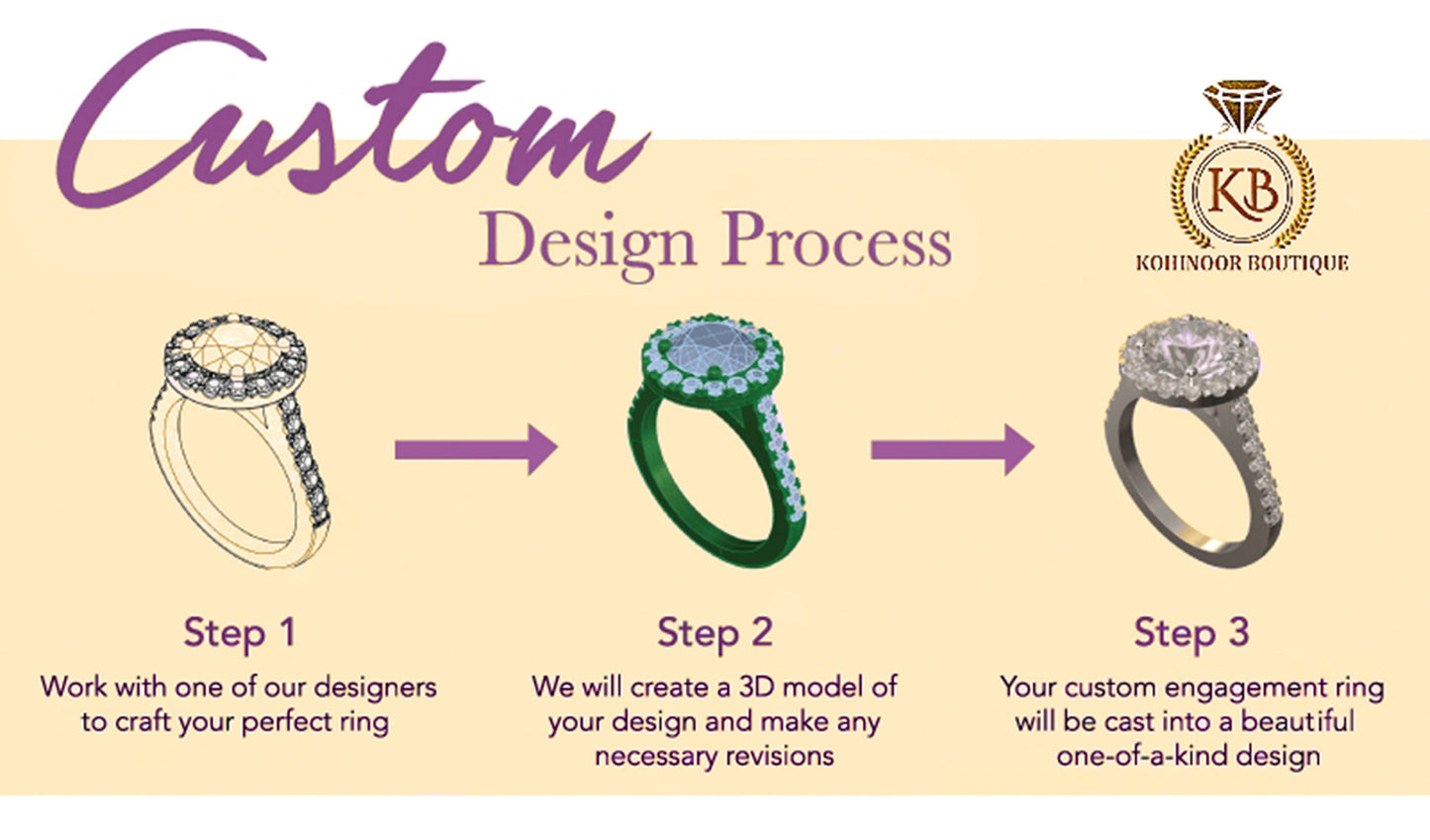 Custom
Design Process

KB
KOHINOOR BOUTIQUE

Step 1
Work with one of our designers to craft your perfect ring

Step 2
We will create a 3D model of your design and make any necessary revisions

Step 3
Your custom engagement ring will be cast into a beautiful one-of-a-kind design